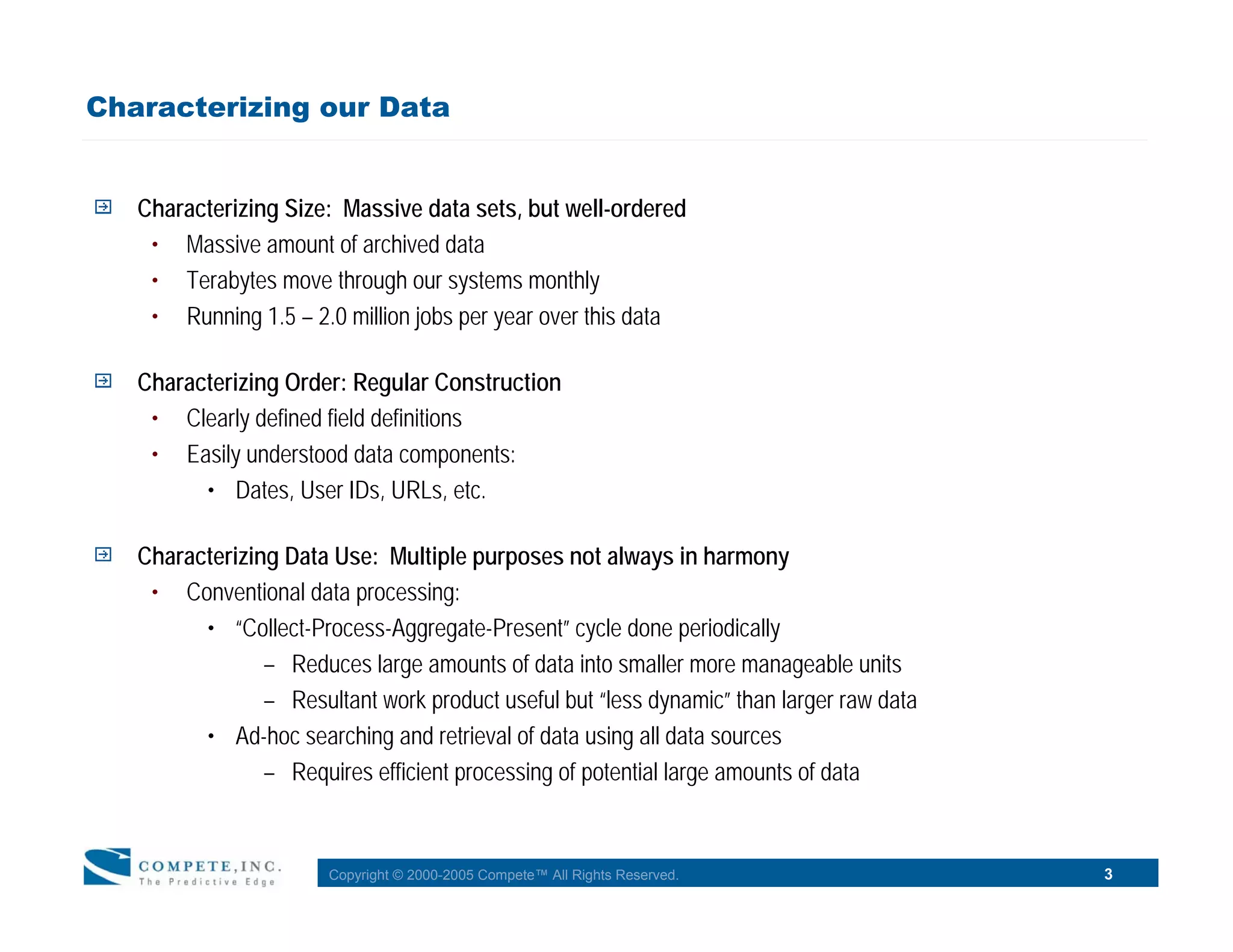 Characterizing our Data

Characterizing Size: Massive data sets, but well-ordered
• Massive amount of archived data
• Terabytes move through our systems monthly
• Running 1.5 – 2.0 million jobs per year over this data

Characterizing Order: Regular Construction
• Clearly defined field definitions
• Easily understood data components:
  • Dates, User IDs, URLs, etc.

Characterizing Data Use: Multiple purposes not always in harmony
• Conventional data processing:
  • "Collect-Process-Aggregate-Present" cycle done periodically
    – Reduces large amounts of data into smaller more manageable units
    – Resultant work product useful but "less dynamic" than larger raw data
  • Ad-hoc searching and retrieval of data using all data sources
    – Requires efficient processing of potential large amounts of data

COMPETE, INC.
The Predictive Edge

Copyright © 2000-2005 Compete™ All Rights Reserved.

3